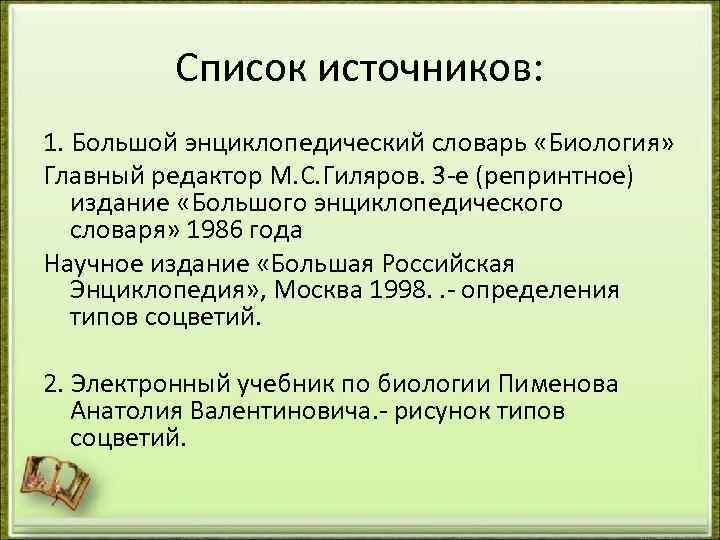 Список источников:

1. Большой энциклопедический словарь «Биология»

Главный редактор М.С.Гиляров. 3-е (репринтное) издание «Большого энциклопедического словаря» 1986 года

Научное издание «Большая Российская Энциклопедия», Москва 1998. .- определения типов соцветий.

2. Электронный учебник по биологии Пименова Анатолия Валентиновича.- рисунок типов соцветий.